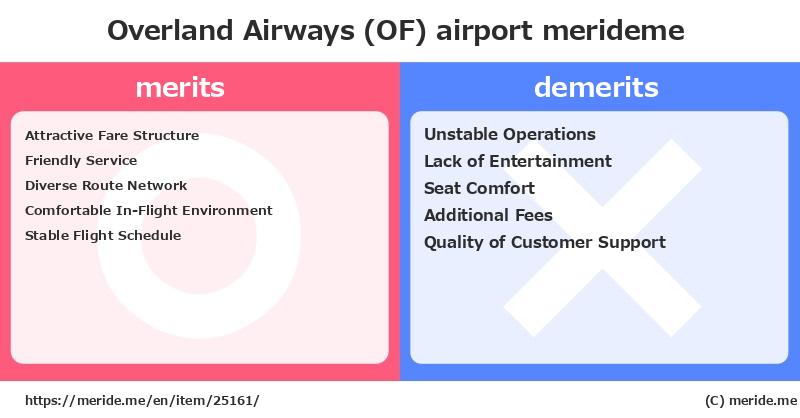 Overland Airways (OF) airport merideme

merits

Attractive Fare Structure
Friendly Service
Diverse Route Network
Comfortable In-Flight Environment
Stable Flight Schedule

demerits

Unstable Operations
Lack of Entertainment
Seat Comfort
Additional Fees
Quality of Customer Support

https://meride.me/en/item/25161/

(C) meride.me